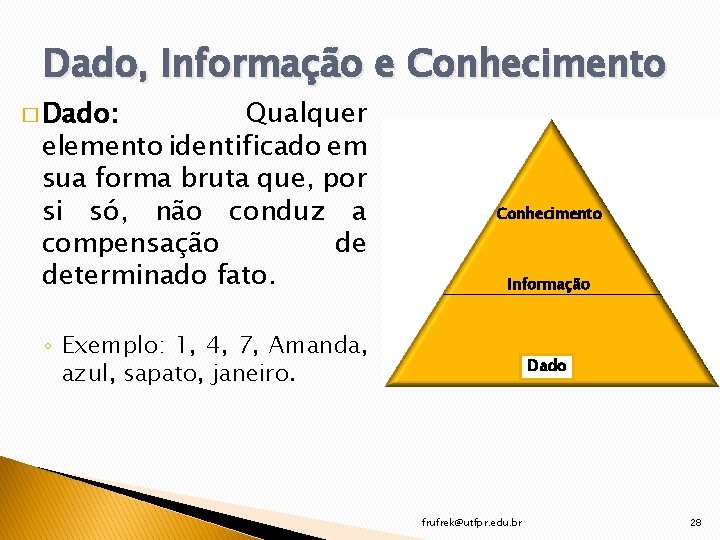 Dado, Informação e Conhecimento

□ Dado: Qualquer elemento identificado em sua forma bruta que, por si só, não conduz a compensação de determinado fato.

◦ Exemplo: 1, 4, 7, Amanda, azul, sapato, janeiro.

Conhecimento

Informação

Dado

frufrek@utfpr.edu.br

28